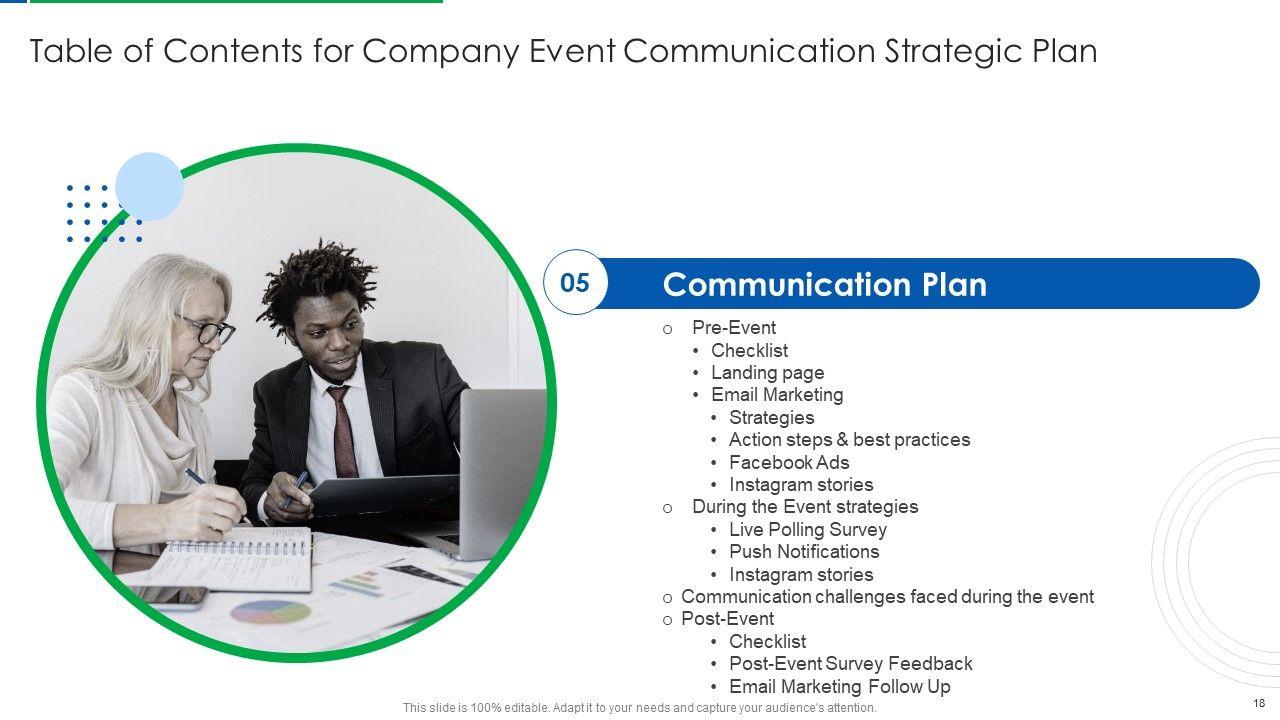 Table of Contents for Company Event Communication Strategic Plan

05

Communication Plan

o Pre-Event
• Checklist
• Landing page
• Email Marketing
• Strategies
• Action steps & best practices
• Facebook Ads
• Instagram stories
o During the Event strategies
• Live Polling Survey
• Push Notifications
• Instagram stories
o Communication challenges faced during the event
o Post-Event
• Checklist
• Post-Event Survey Feedback
• Email Marketing Follow Up

This slide is 100% editable. Adapt it to your needs and capture your audience's attention.

18